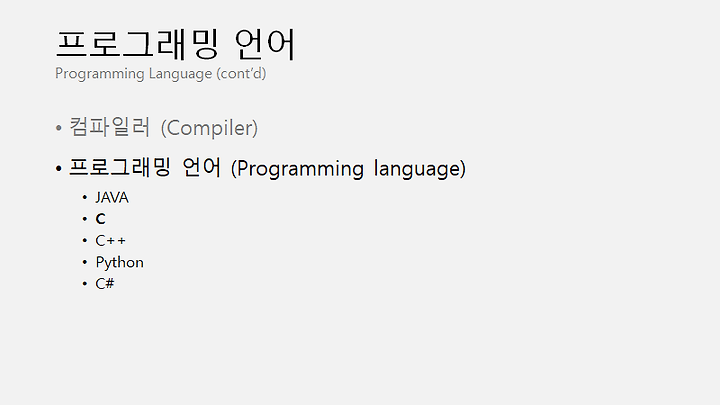 프로그래밍 언어
Programming Language (cont'd)

• 컴파일러 (Compiler)
• 프로그래밍 언어 (Programming language)
  • JAVA
  • C
  • C++
  • Python
  • C#